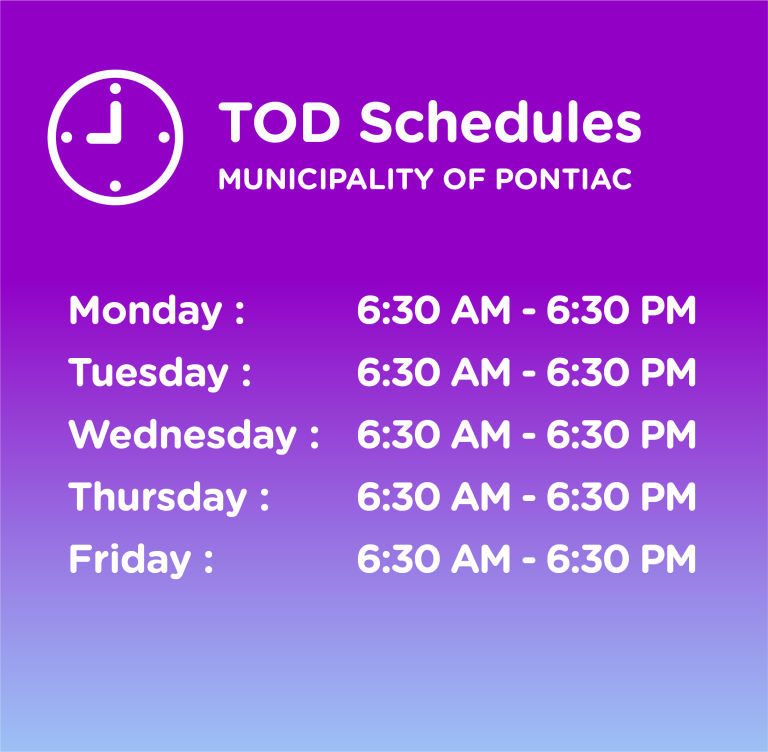 TOD Schedules
MUNICIPALITY OF PONTIAC

Monday : 6:30 AM - 6:30 PM
Tuesday : 6:30 AM - 6:30 PM
Wednesday : 6:30 AM - 6:30 PM
Thursday : 6:30 AM - 6:30 PM
Friday : 6:30 AM - 6:30 PM